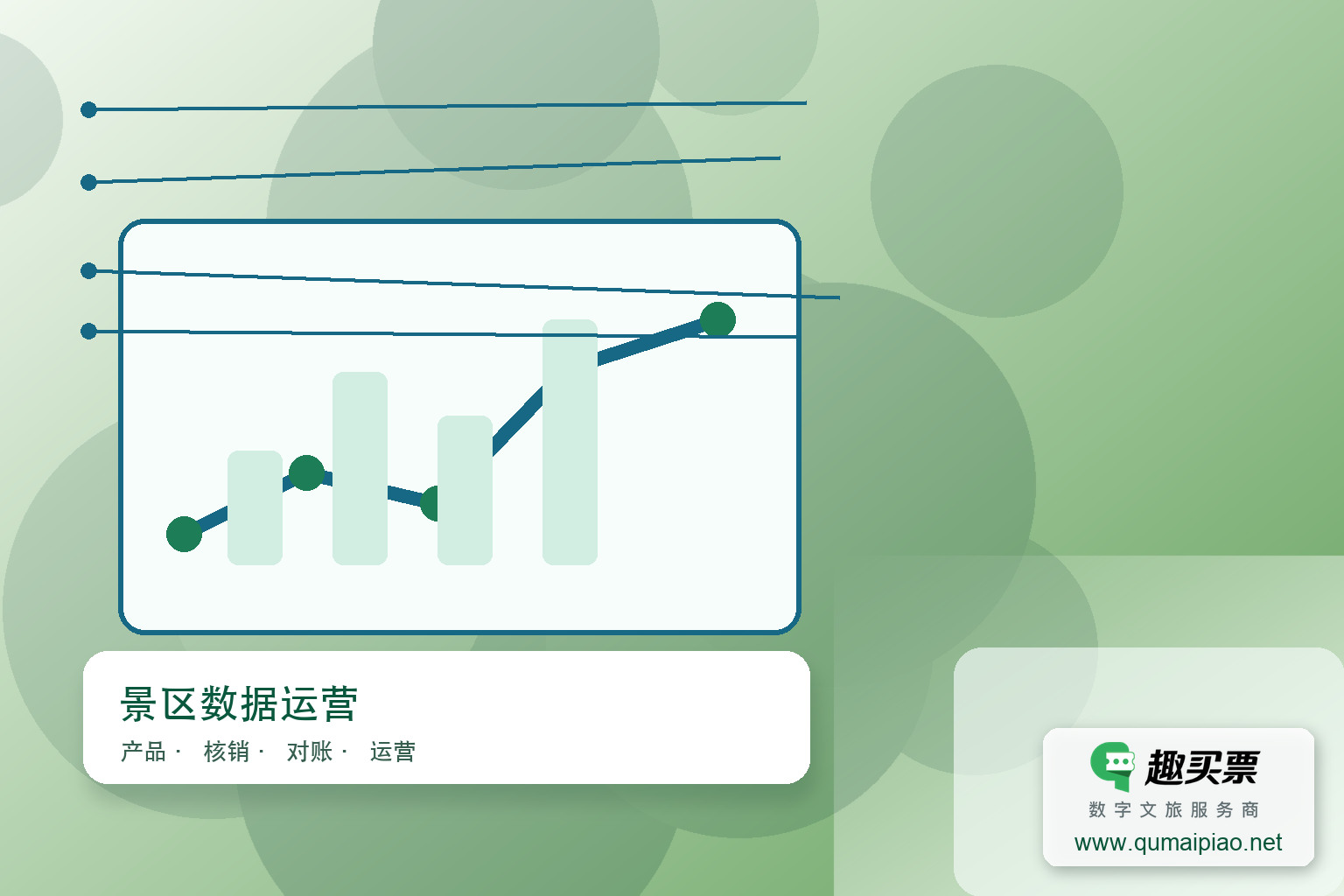 景区数据运营

产品 · 核销 · 对账 · 运营

趣买票

数字文旅服务商

www.qumaipiao.net